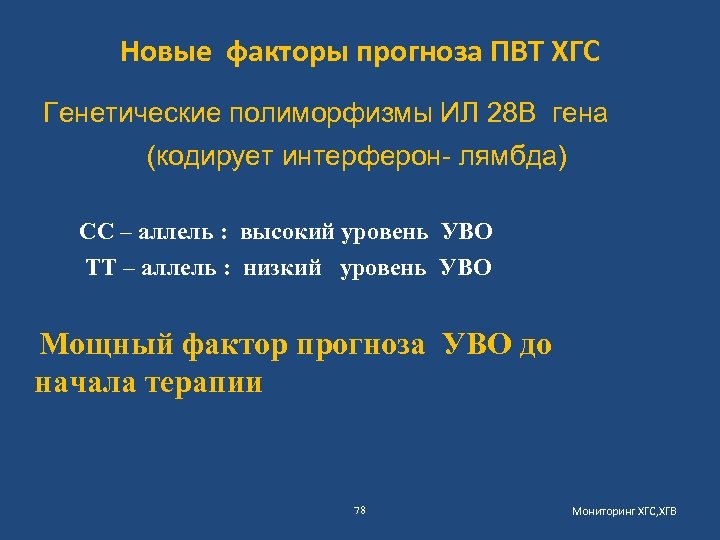 Новые факторы прогноза ПВТ ХГС

Генетические полиморфизмы ИЛ 28В гена (кодирует интерферон- лямбда)

СС – аллель : высокий уровень УВО
ТТ – аллель : низкий уровень УВО

Мощный фактор прогноза УВО до начала терапии

78

Мониторинг ХГС,ХГВ